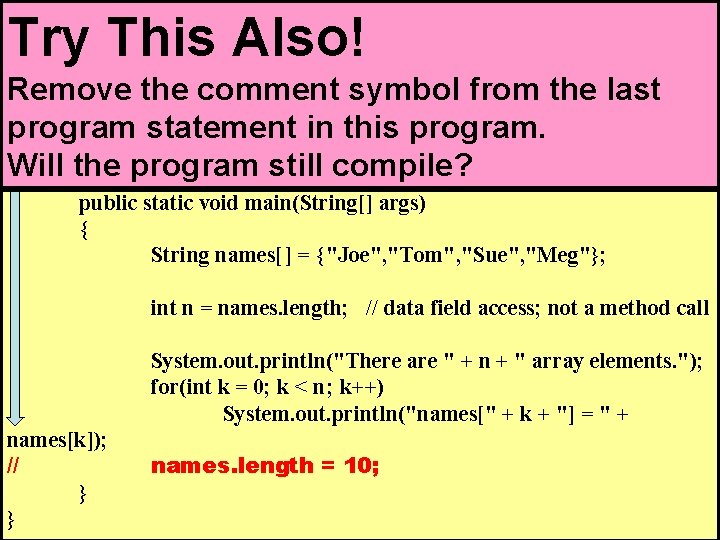 Try This Also!

Remove the comment symbol from the last program statement in this program.
Will the program still compile?

public static void main(String[] args)
{
String names[ ] = {"Joe","Tom","Sue","Meg"};

int n = names.length; // data field access; not a method call

System.out.println("There are " + n + " array elements.");
for(int k = 0; k < n; k++)
System.out.println("names[" + k + "] = " +
names[k]);
// names.length = 10;
}
}